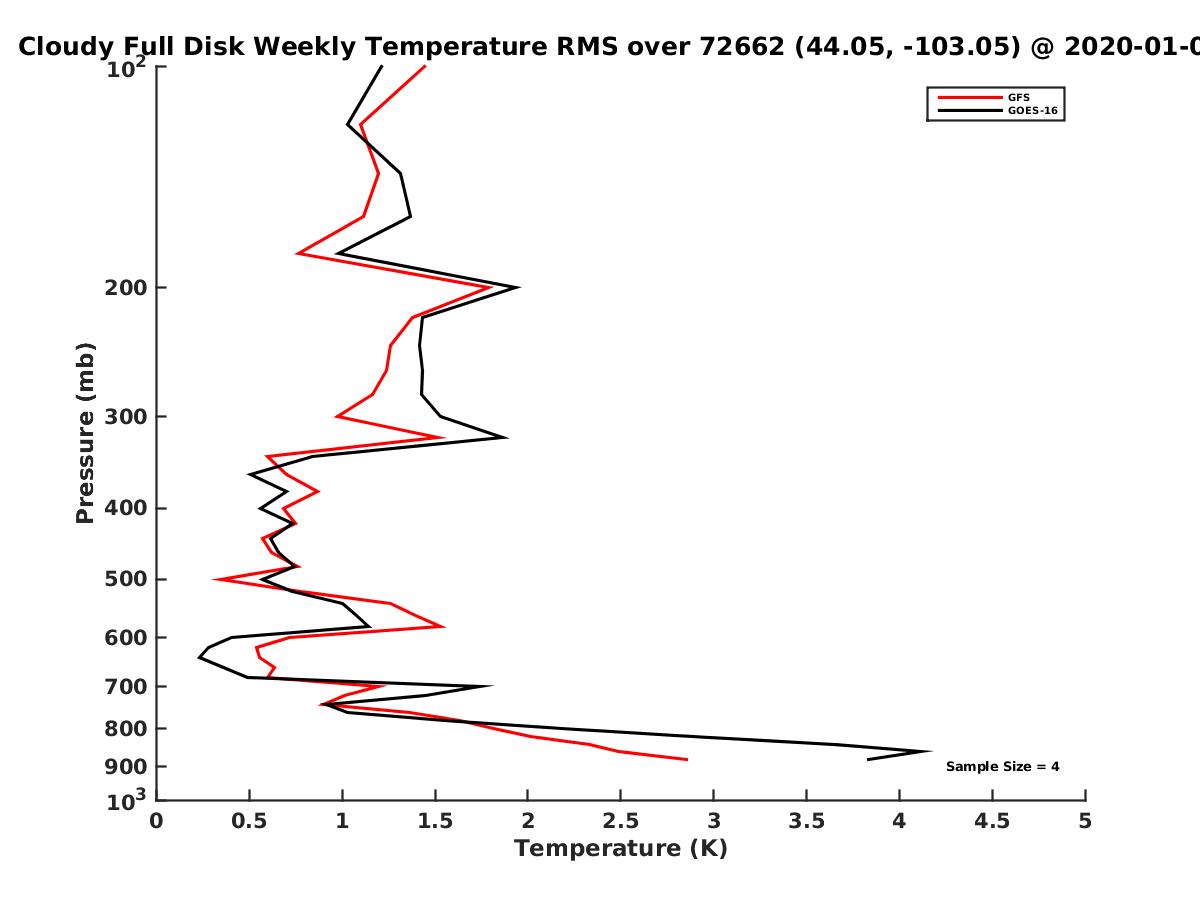 Cloudy Full Disk Weekly Temperature RMS over 72662 (44.05, -103.05) @ 2020-01-0

GFS
GOES-16

Pressure (mb)

$10^2$
200
300
400
500
600
700
800
900
$10^3$

Sample Size = 4

0
0.5
1
1.5
2
2.5
3
3.5
4
4.5
5

Temperature (K)